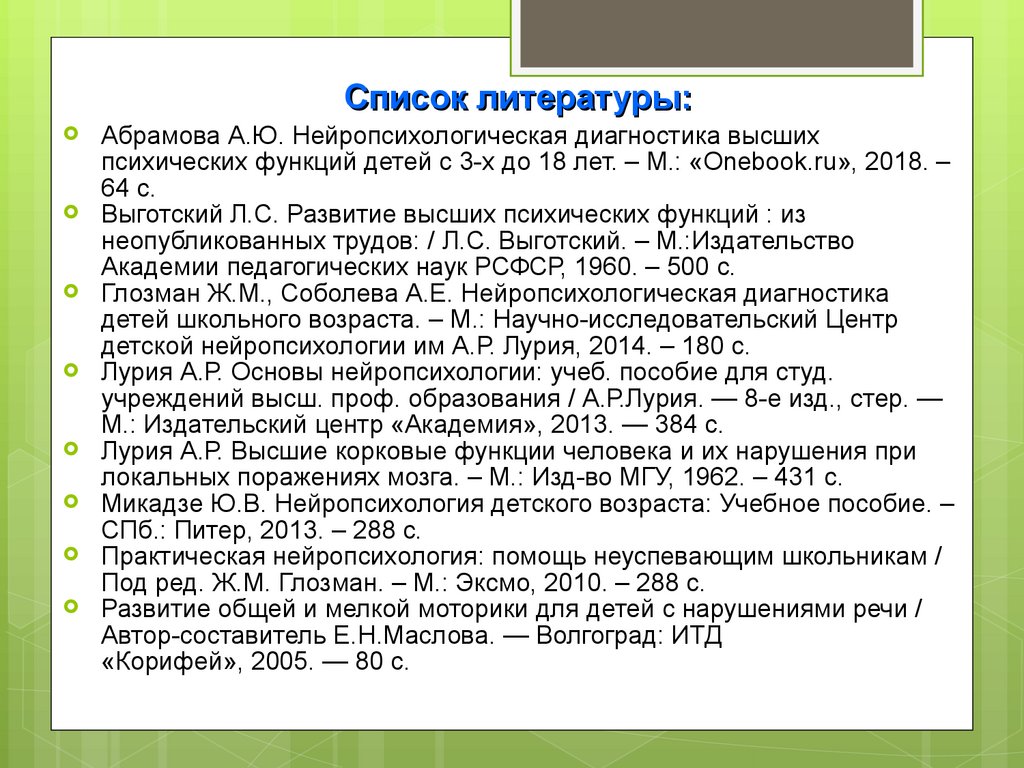 Список литературы:

Абрамова А.Ю. Нейропсихологическая диагностика высших психических функций детей с 3-х до 18 лет. – М.: «Onebook.ru», 2018. – 64 с.

Выготский Л.С. Развитие высших психических функций : из неопубликованных трудов: / Л.С. Выготский. – М.:Издательство Академии педагогических наук РСФСР, 1960. – 500 с.

Глозман Ж.М., Соболева А.Е. Нейропсихологическая диагностика детей школьного возраста. – М.: Научно-исследовательский Центр детской нейропсихологии им А.Р. Лурия, 2014. – 180 с.

Лурия А.Р. Основы нейропсихологии: учеб. пособие для студ. учреждений высш. проф. образования / А.Р.Лурия. — 8-е изд., стер. — М.: Издательский центр «Академия», 2013. — 384 с.

Лурия А.Р. Высшие корковые функции человека и их нарушения при локальных поражениях мозга. – М.: Изд-во МГУ, 1962. – 431 с.

Микадзе Ю.В. Нейропсихология детского возраста: Учебное пособие. – СПб.: Питер, 2013. – 288 с.

Практическая нейропсихология: помощь неуспевающим школьникам / Под ред. Ж.М. Глозман. – М.: Эксмо, 2010. – 288 с.

Развитие общей и мелкой моторики для детей с нарушениями речи / Автор-составитель Е.Н.Маслова. — Волгоград: ИТД «Корифей», 2005. — 80 с.